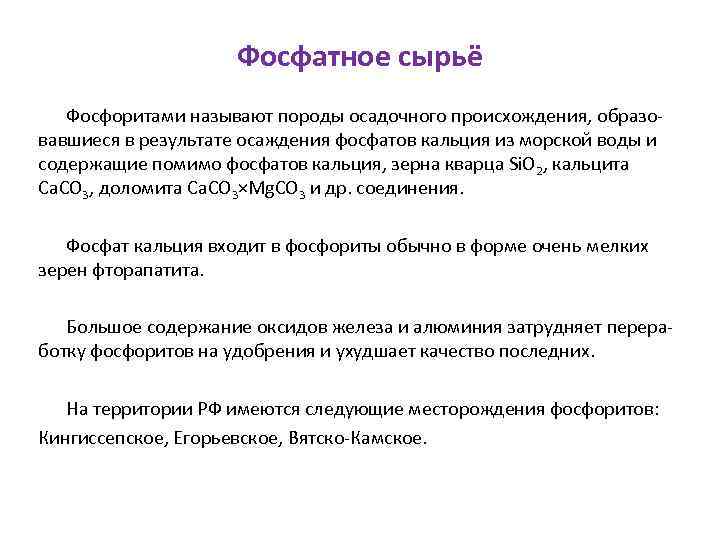 Фосфатное сырьё

Фосфоритами называют породы осадочного происхождения, образовавшиеся в результате осаждения фосфатов кальция из морской воды и содержащие помимо фосфатов кальция, зерна кварца $SiO_2$, кальцита $CaCO_3$, доломита $CaCO_3 \times MgCO_3$ и др. соединения.

Фосфат кальция входит в фосфориты обычно в форме очень мелких зерен фторапатита.

Большое содержание оксидов железа и алюминия затрудняет переработку фосфоритов на удобрения и ухудшает качество последних.

На территории РФ имеются следующие месторождения фосфоритов: Кингиссепское, Егорьевское, Вятско-Камское.